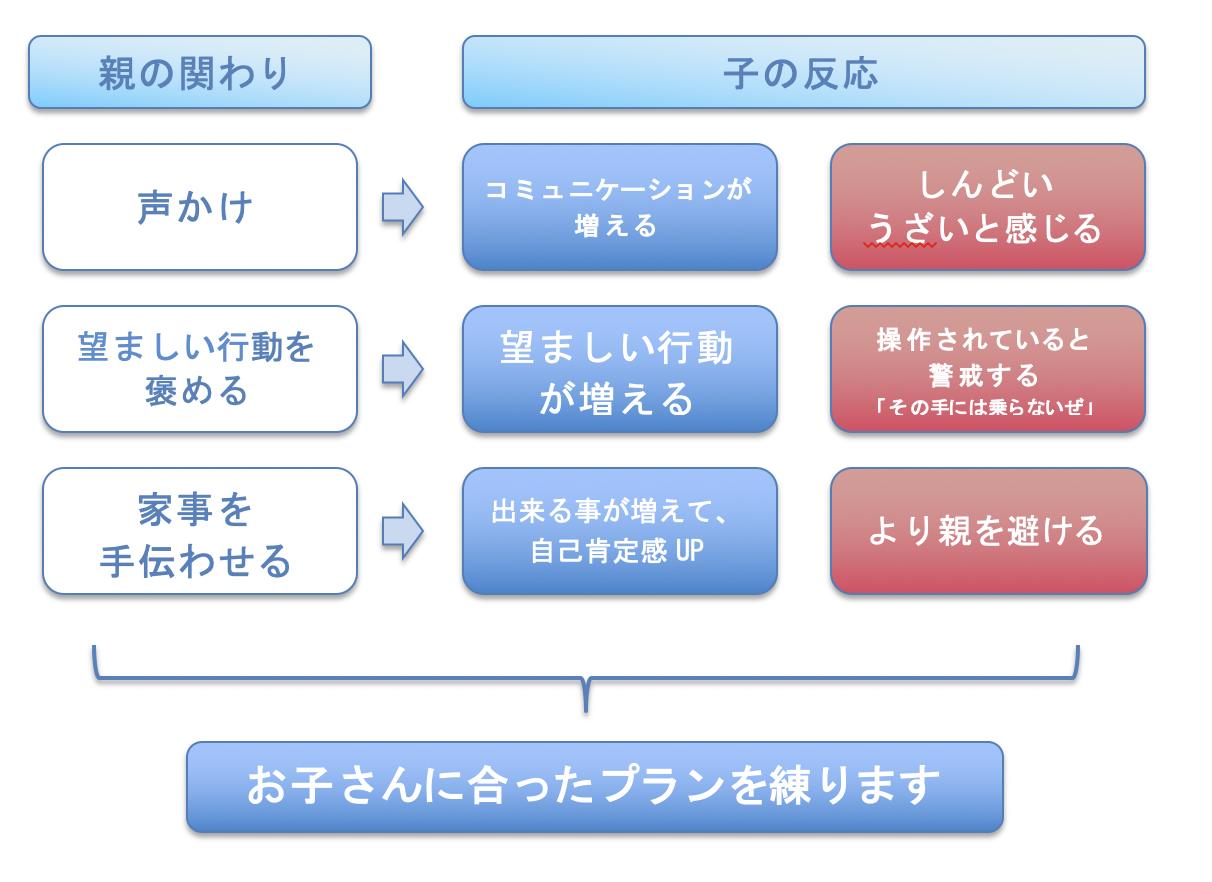 親の関わり

子の反応

声かけ

コミュニケーションが増える

しんどい
うざいと感じる

望ましい行動を褒める

望ましい行動が増える

操作されていると警戒する
「その手には乗らないぜ」

家事を手伝わせる

出来る事が増えて、自己肯定感 UP

より親を避ける

お子さんに合ったプランを練ります